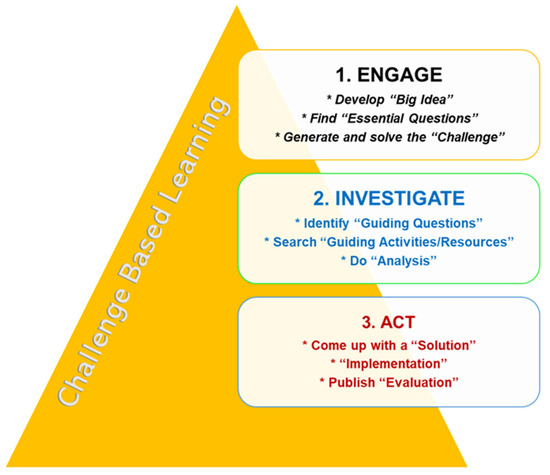 Challenge Based Learning

1. ENGAGE
* Develop “Big Idea”
* Find “Essential Questions”
* Generate and solve the “Challenge”

2. INVESTIGATE
* Identify “Guiding Questions”
* Search “Guiding Activities/Resources”
* Do “Analysis”

3. ACT
* Come up with a “Solution”
* “Implementation”
* Publish “Evaluation”